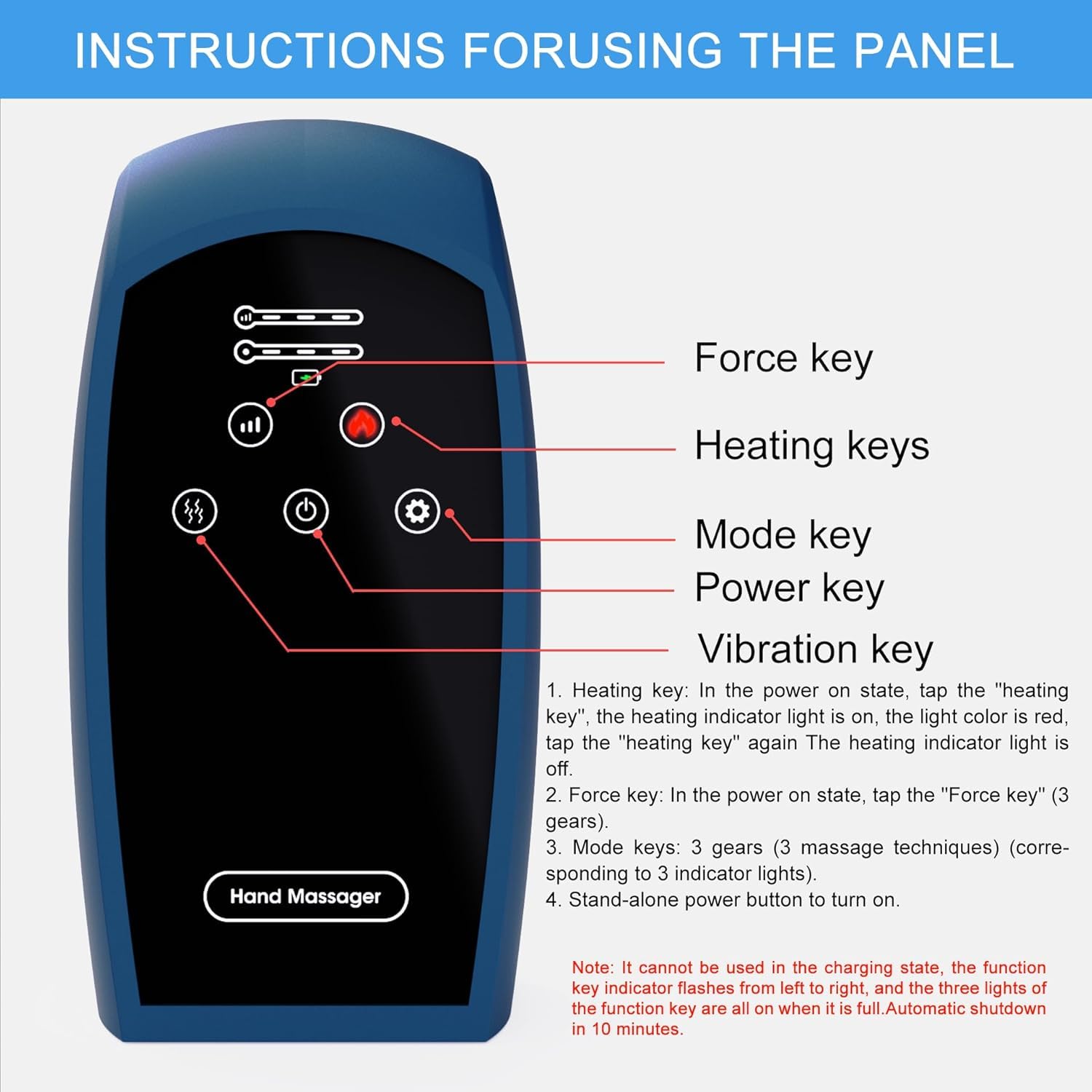 INSTRUCTIONS FORUSING THE PANEL

Force key

Heating keys

Mode key

Power key

Vibration key

Hand Massager

1. Heating key: In the power on state, tap the "heating key", the heating indicator light is on, the light color is red, tap the "heating key" again The heating indicator light is off.
2. Force key: In the power on state, tap the "Force key" (3 gears).
3. Mode keys: 3 gears (3 massage techniques) (corresponding to 3 indicator lights).
4. Stand-alone power button to turn on.

Note: It cannot be used in the charging state, the function key indicator flashes from left to right, and the three lights of the function key are all on when it is full.Automatic shutdown in 10 minutes.